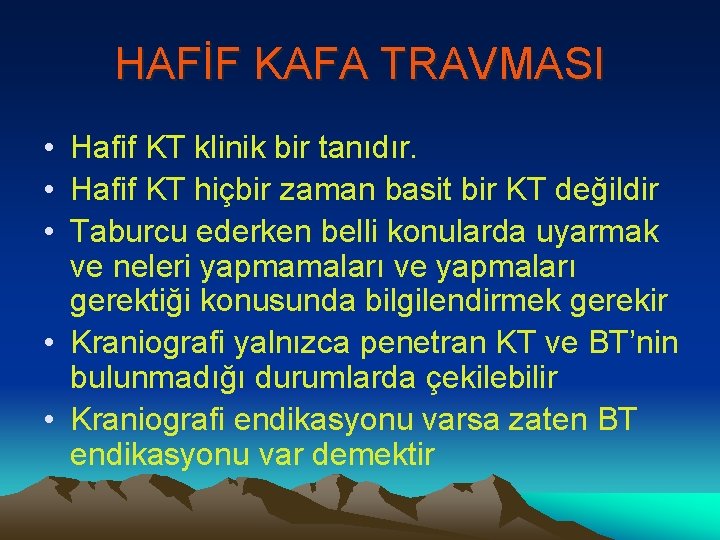 HAFİF KAFA TRAVMASI

• Hafif KT klinik bir tanıdır.
• Hafif KT hiçbir zaman basit bir KT değildir
• Taburcu ederken belli konularda uyarmak ve neleri yapmamaları ve yapmaları gerektiği konusunda bilgilendirmek gerekir
• Kraniografi yalnızca penetran KT ve BT'nin bulunmadığı durumlarda çekilebilir
• Kraniografi endikasyonu varsa zaten BT endikasyonu var demektir